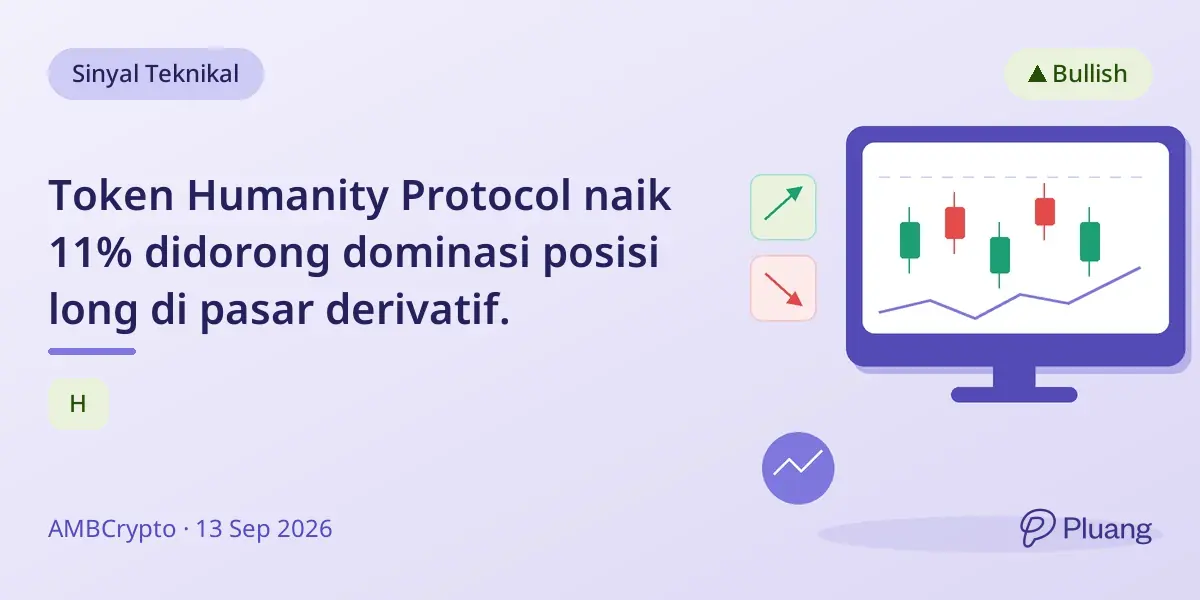 Sinyal Teknikal

▲ Bullish

Token Humanity Protocol naik 11% didorong dominasi posisi long di pasar derivatif.

H

AMBCrypto · 13 Sep 2026

Pluang